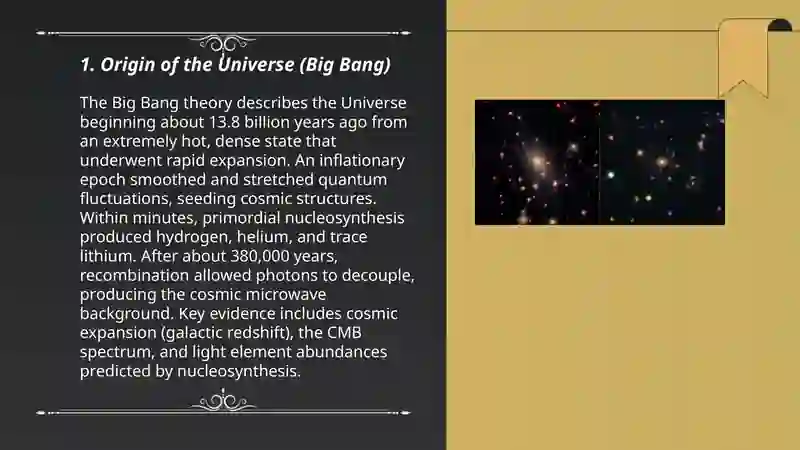 1. Origin of the Universe (Big Bang)

The Big Bang theory describes the Universe beginning about 13.8 billion years ago from an extremely hot, dense state that underwent rapid expansion. An inflationary epoch smoothed and stretched quantum fluctuations, seeding cosmic structures. Within minutes, primordial nucleosynthesis produced hydrogen, helium, and trace lithium. After about 380,000 years, recombination allowed photons to decouple, producing the cosmic microwave background. Key evidence includes cosmic expansion (galactic redshift), the CMB spectrum, and light element abundances predicted by nucleosynthesis.